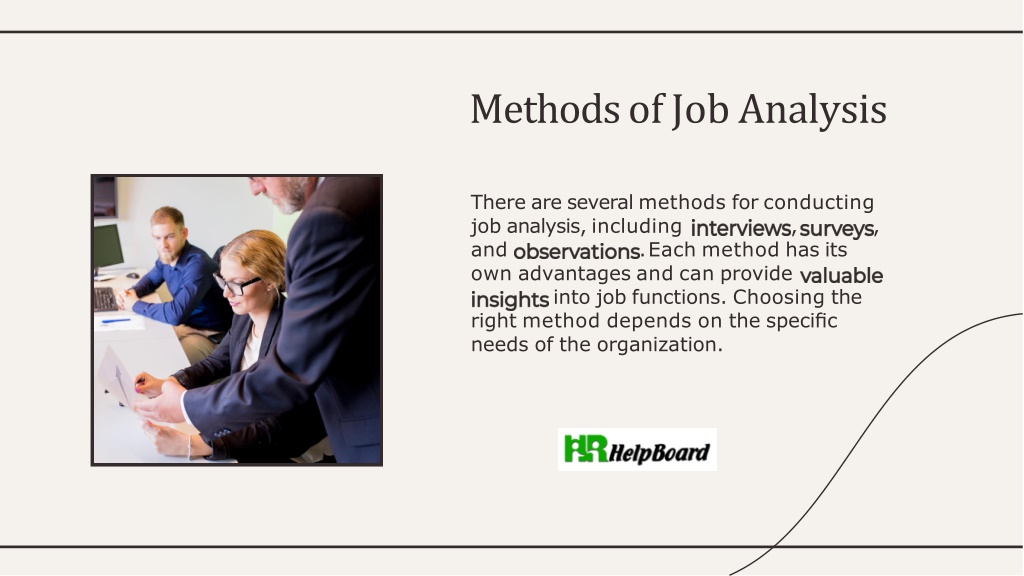 Methods of Job Analysis

There are several methods for conducting job analysis, including interviews, surveys, and observations. Each method has its own advantages and can provide valuable insights into job functions. Choosing the right method depends on the specific needs of the organization.

HR HelpBoard